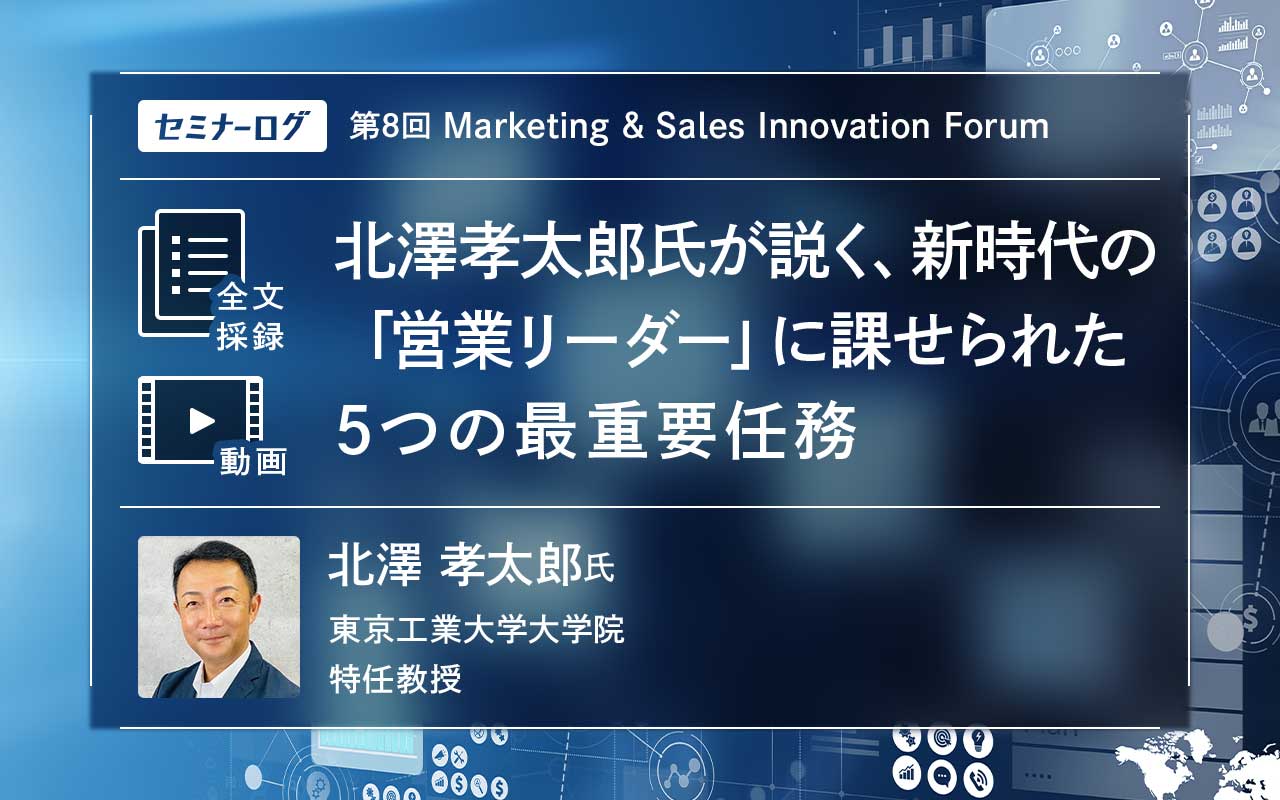 セミナーログ 第8回 Marketing & Sales Innovation Forum

全文採録

動画

北澤孝太郎氏が説く、新時代の「営業リーダー」に課せられた5つの最重要任務

北澤 孝太郎氏

東京工業大学大学院
特任教授